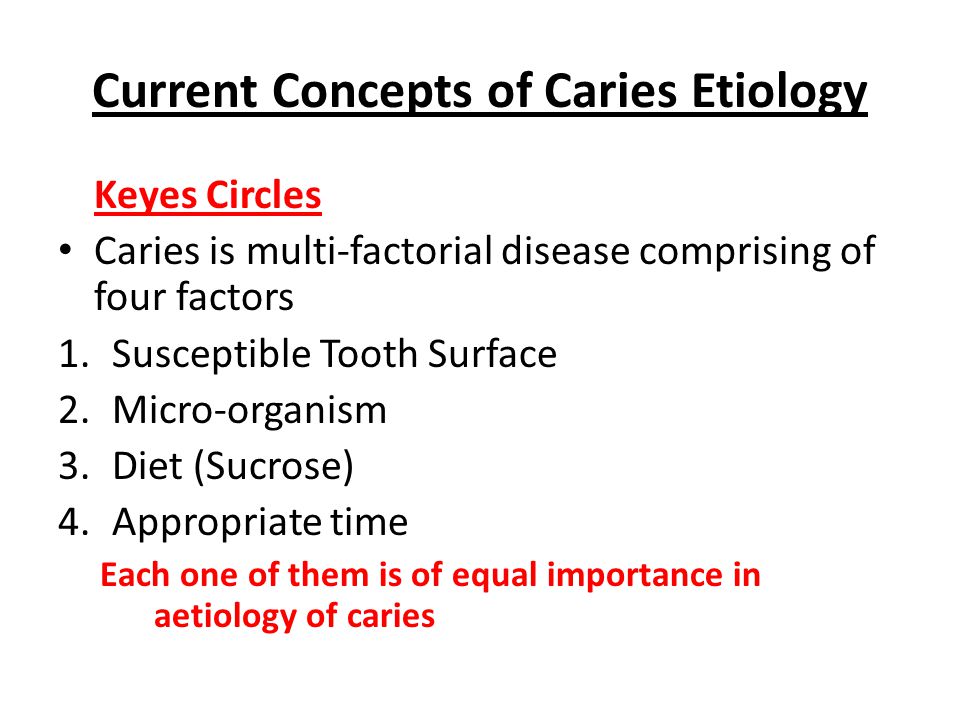 Current Concepts of Caries Etiology

Keyes Circles

• Caries is multi-factorial disease comprising of four factors

1. Susceptible Tooth Surface
2. Micro-organism
3. Diet (Sucrose)
4. Appropriate time

Each one of them is of equal importance in aetiology of caries